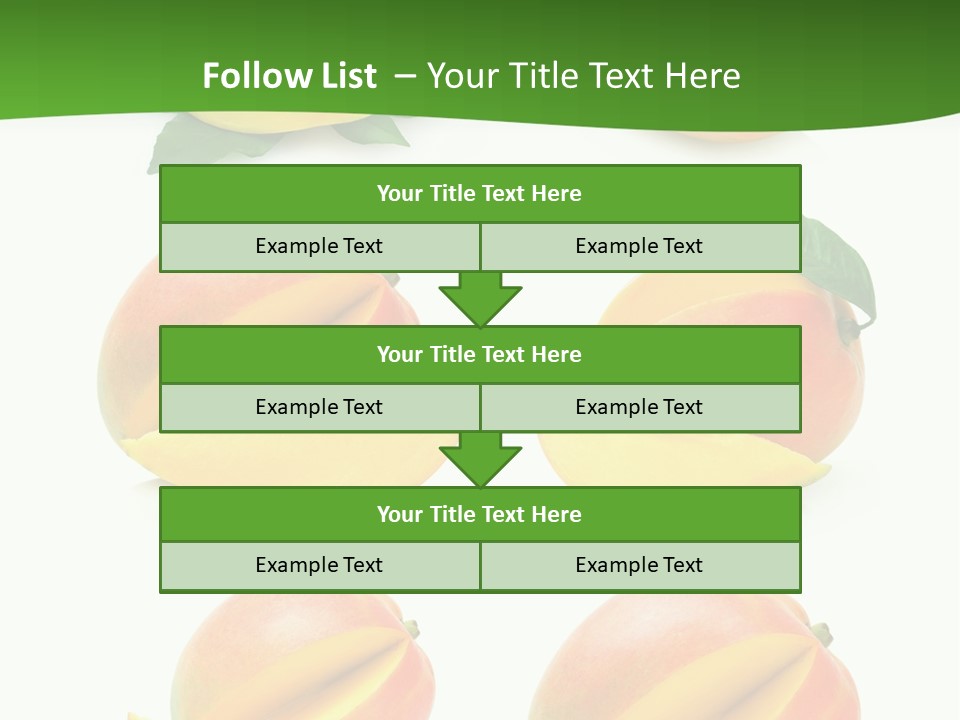 Follow List – Your Title Text Here

Your Title Text Here

Example Text

Example Text

Your Title Text Here

Example Text

Example Text

Your Title Text Here

Example Text

Example Text